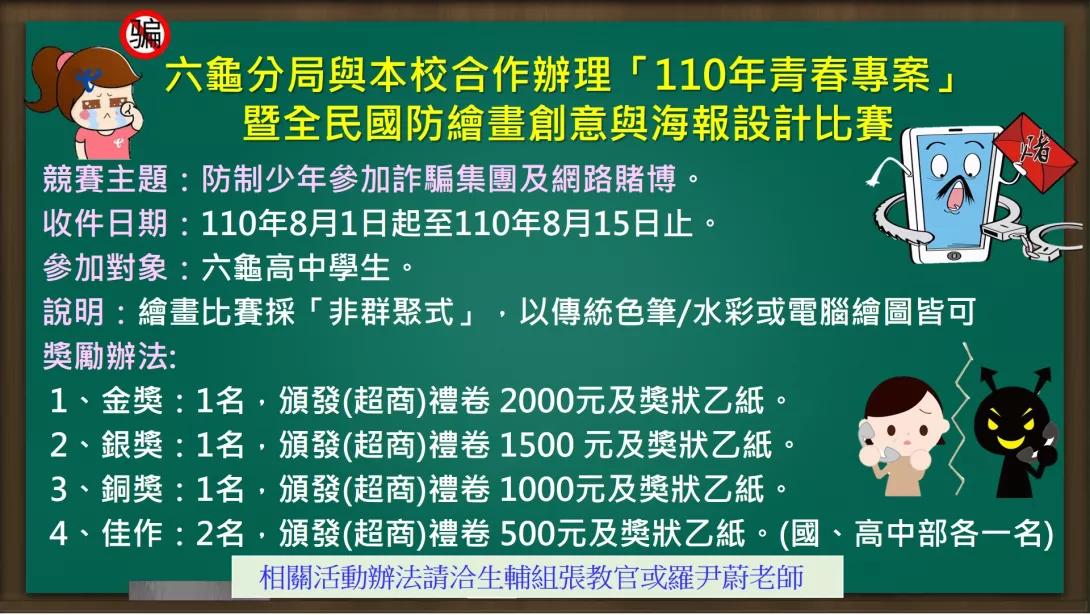 騙

六龜分局與本校合作辦理「110年青春專案」
暨全民國防繪畫創意與海報設計比賽

賭

競賽主題：防制少年參加詐騙集團及網路賭博。
收件日期：110年8月1日起至110年8月15日止。
參加對象：六龜高中學生。
說明：繪畫比賽採「非群聚式」，以傳統色筆/水彩或電腦繪圖皆可
獎勵辦法:
1、金獎：1名，頒發(超商)禮卷 2000元及獎狀乙紙。
2、銀獎：1名，頒發(超商)禮卷 1500 元及獎狀乙紙。
3、銅獎：1名，頒發(超商)禮卷 1000元及獎狀乙紙。
4、佳作：2名，頒發(超商)禮卷 500元及獎狀乙紙。(國、高中部各一名)

相關活動辦法請洽生輔組張教官或羅尹蔚老師